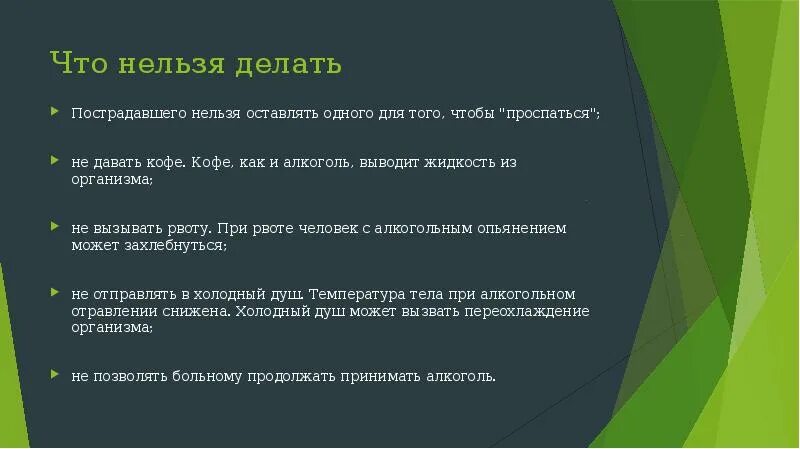 Что нельзя делать

Пострадавшего нельзя оставлять одного для того, чтобы "проспаться";

не давать кофе. Кофе, как и алкоголь, выводит жидкость из организма;

не вызывать рвоту. При рвоте человек с алкогольным опьянением может захлебнуться;

не отправлять в холодный душ. Температура тела при алкогольном отравлении снижена. Холодный душ может вызвать переохлаждение организма;

не позволять больному продолжать принимать алкоголь.